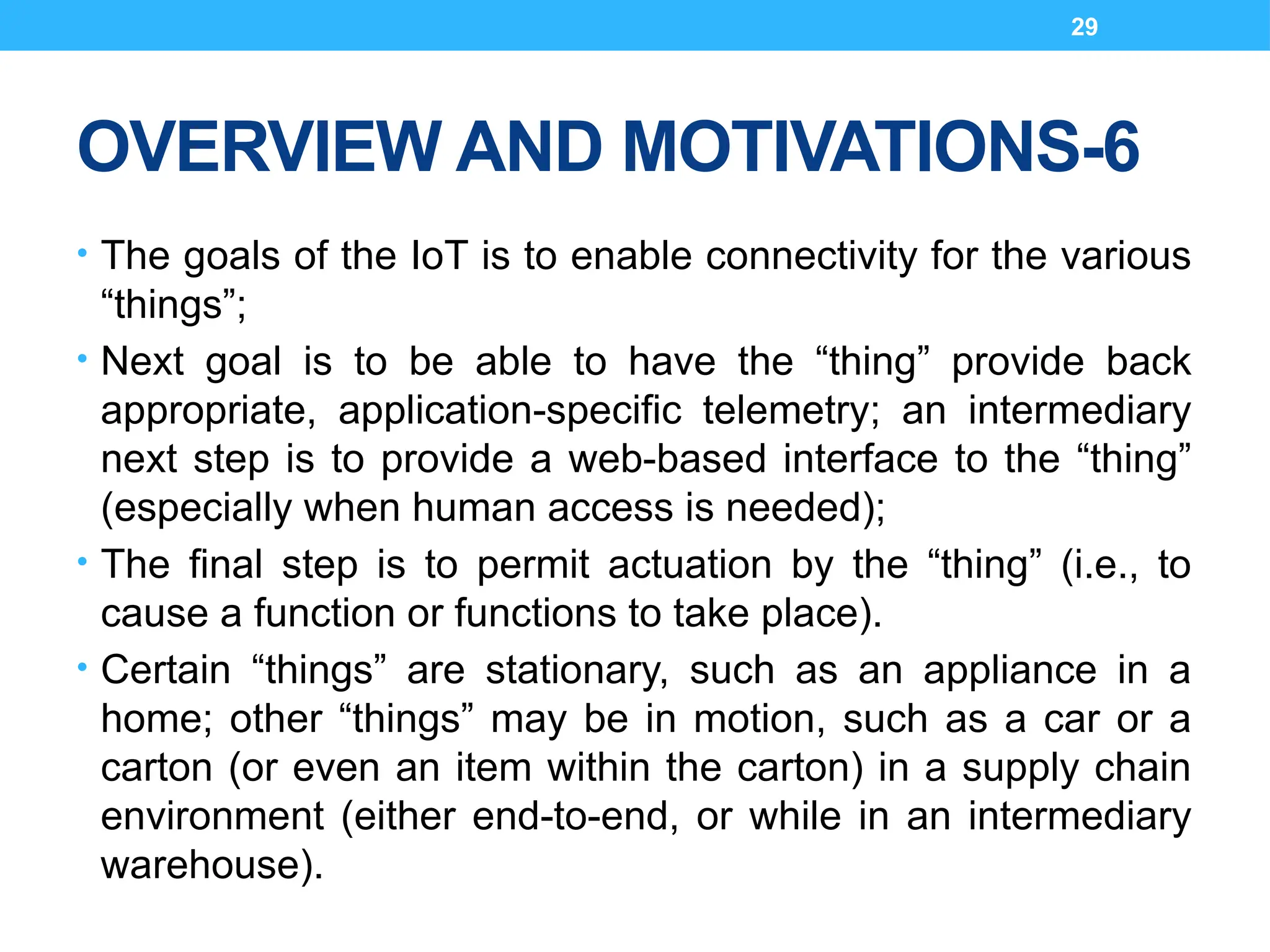 29

OVERVIEW AND MOTIVATIONS-6

• The goals of the IoT is to enable connectivity for the various “things”;
• Next goal is to be able to have the “thing” provide back appropriate, application-specific telemetry; an intermediary next step is to provide a web-based interface to the “thing” (especially when human access is needed);
• The final step is to permit actuation by the “thing” (i.e., to cause a function or functions to take place).
• Certain “things” are stationary, such as an appliance in a home; other “things” may be in motion, such as a car or a carton (or even an item within the carton) in a supply chain environment (either end-to-end, or while in an intermediary warehouse).